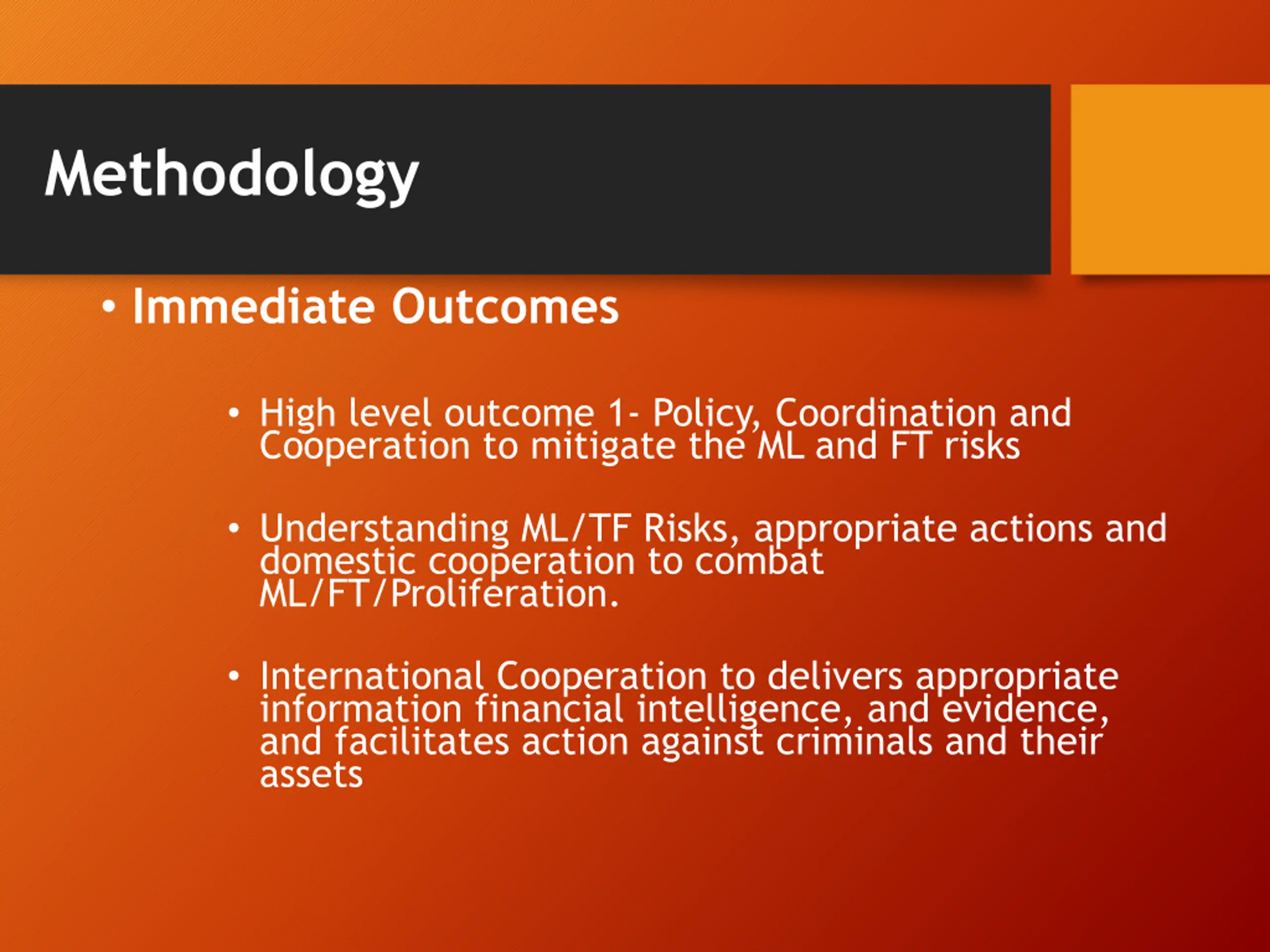 Methodology

• Immediate Outcomes

• High level outcome 1- Policy, Coordination and Cooperation to mitigate the ML and FT risks

• Understanding ML/TF Risks, appropriate actions and domestic cooperation to combat ML/FT/Proliferation.

• International Cooperation to delivers appropriate information financial intelligence, and evidence, and facilitates action against criminals and their assets